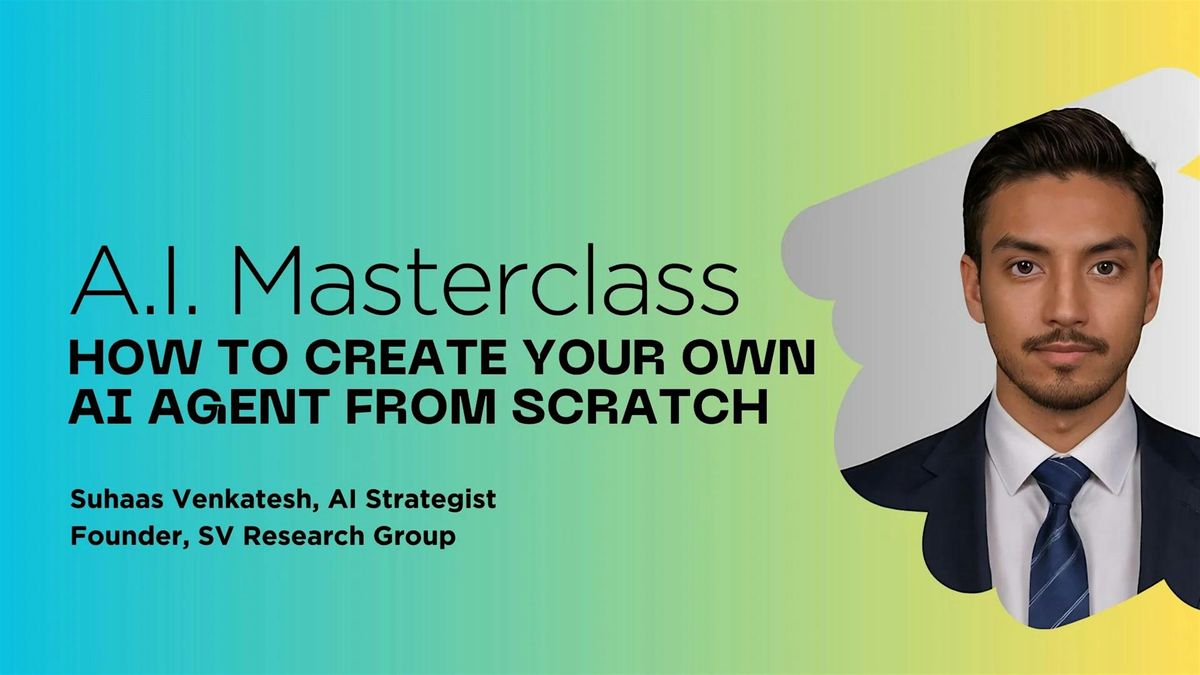 A.I. Masterclass
HOW TO CREATE YOUR OWN AI AGENT FROM SCRATCH

Suhaas Venkatesh, AI Strategist
Founder, SV Research Group